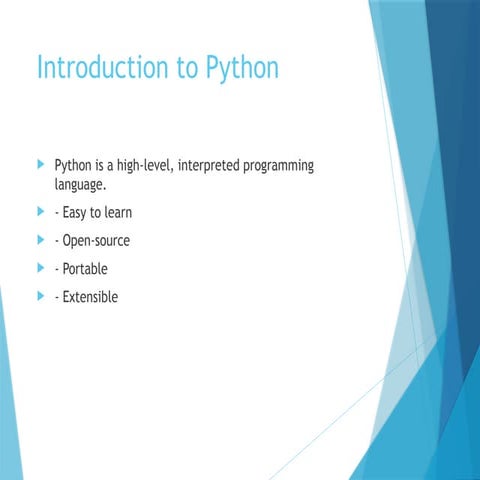 Introduction to Python

Python is a high-level, interpreted programming language.

- Easy to learn

- Open-source

- Portable

- Extensible